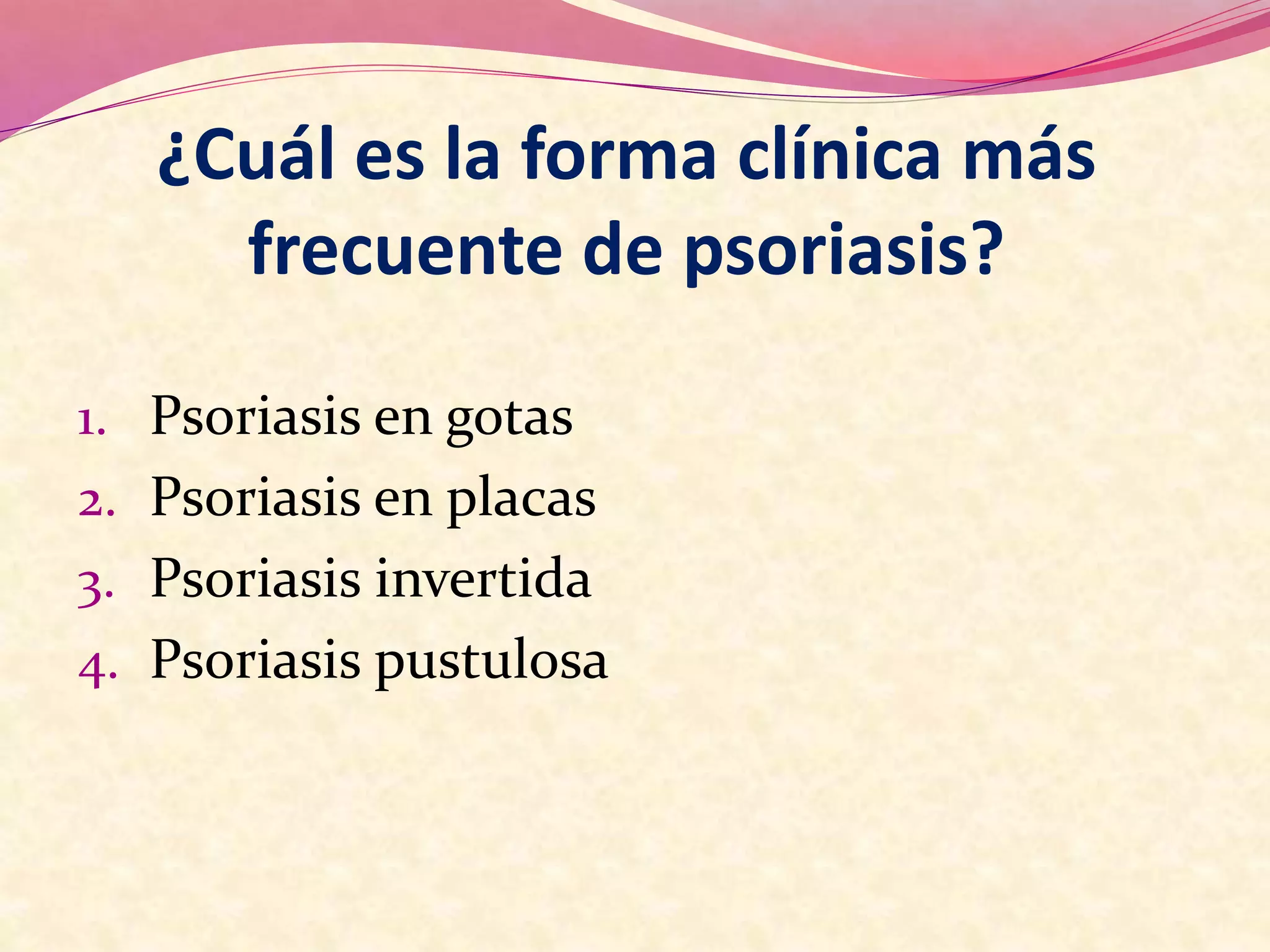 ¿Cuál es la forma clínica más frecuente de psoriasis?

1. Psoriasis en gotas
2. Psoriasis en placas
3. Psoriasis invertida
4. Psoriasis pustulosa